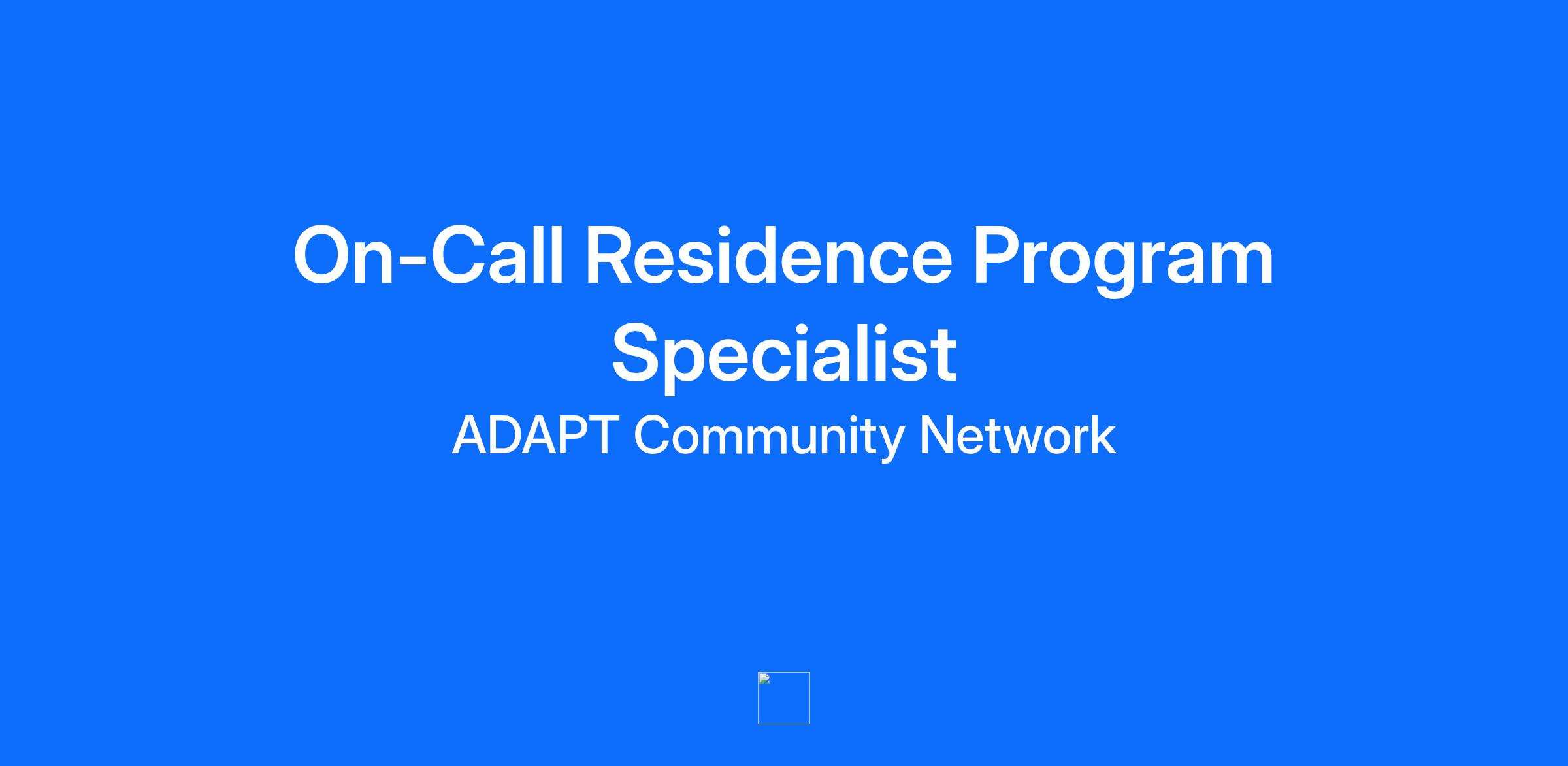 On-Call Residence Program Specialist

ADAPT Community Network